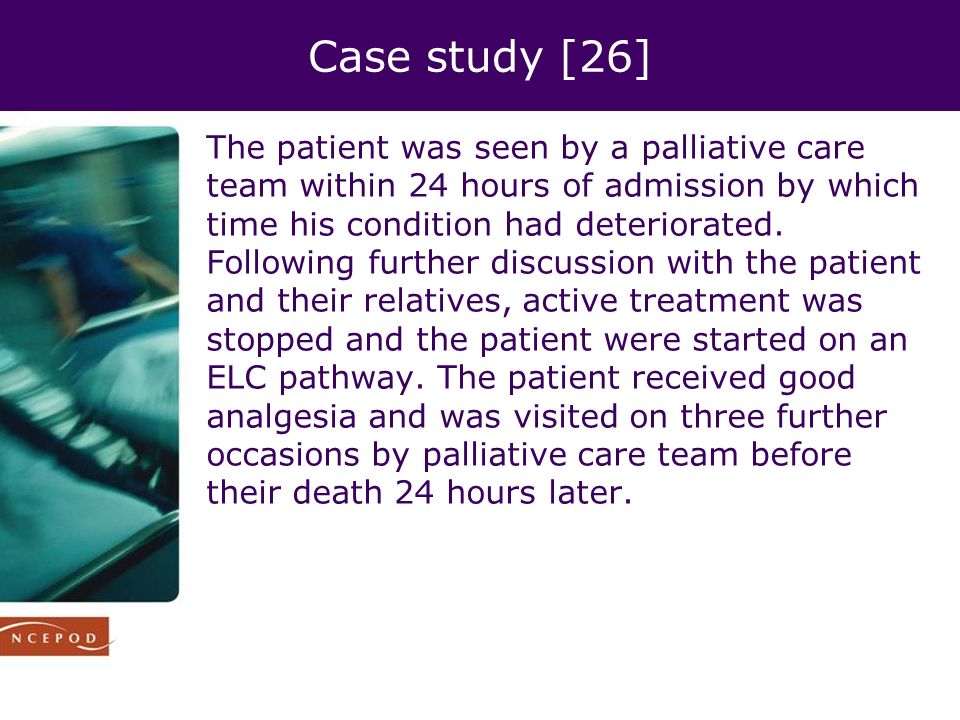 Case study [26]

The patient was seen by a palliative care team within 24 hours of admission by which time his condition had deteriorated. Following further discussion with the patient and their relatives, active treatment was stopped and the patient were started on an ELC pathway. The patient received good analgesia and was visited on three further occasions by palliative care team before their death 24 hours later.

NCEPOD